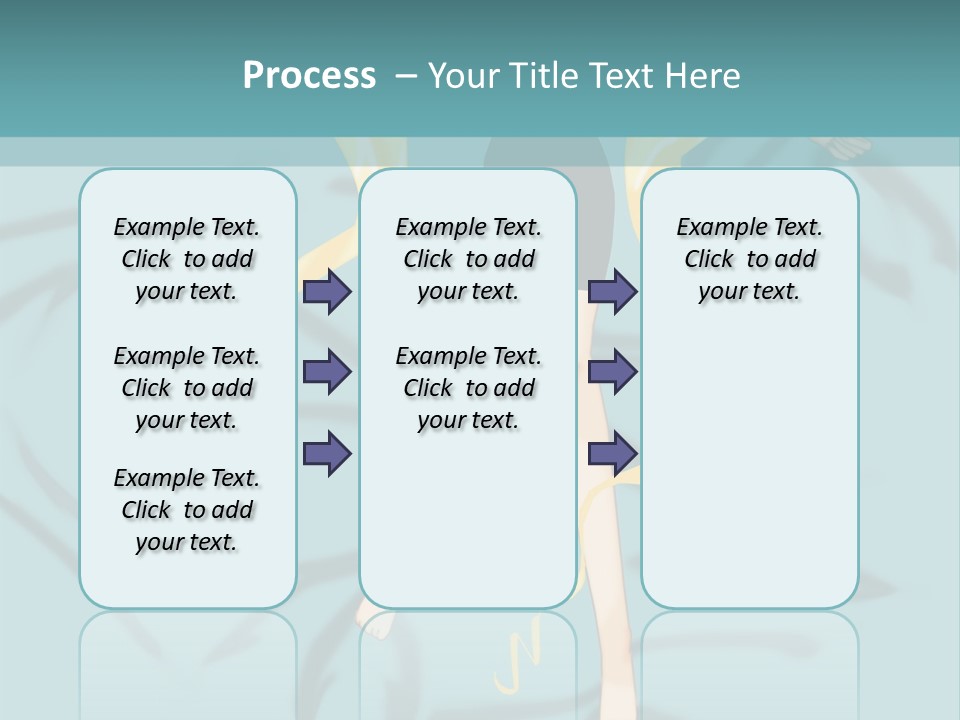 Process – Your Title Text Here

Example Text. Click to add your text.

Example Text. Click to add your text.

Example Text. Click to add your text.

Example Text. Click to add your text.

Example Text. Click to add your text.

Example Text. Click to add your text.